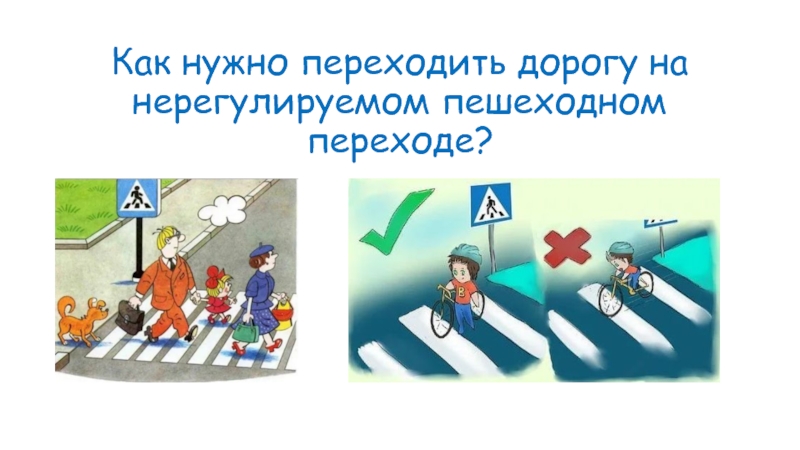 Как нужно переходить дорогу на нерегулируемом пешеходном переходе?